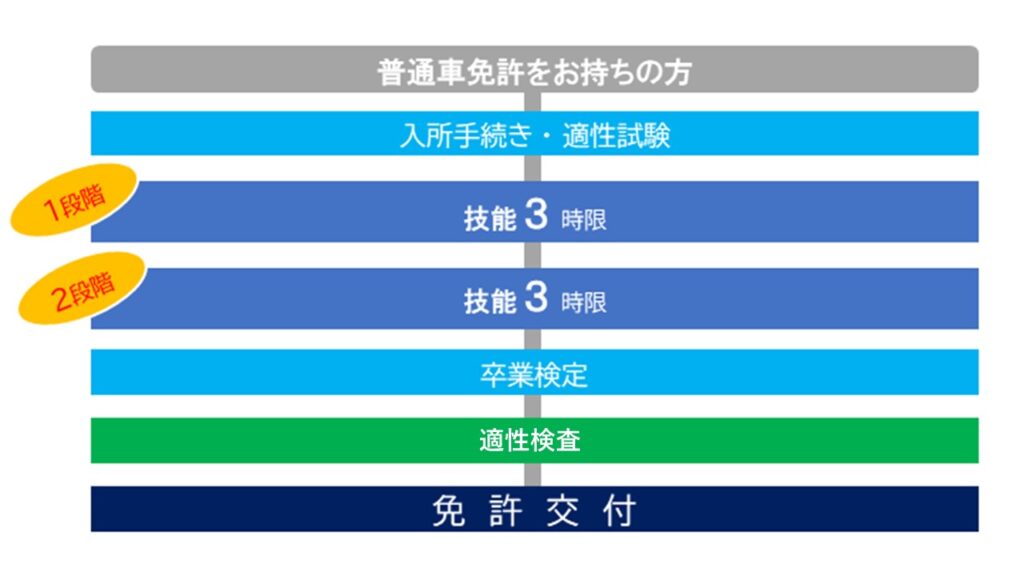 普通車免許をお持ちの方

入所手続き・適性試験

1段階

技能 3 時限

2段階

技能 3 時限

卒業検定

適性検査

免 許 交 付